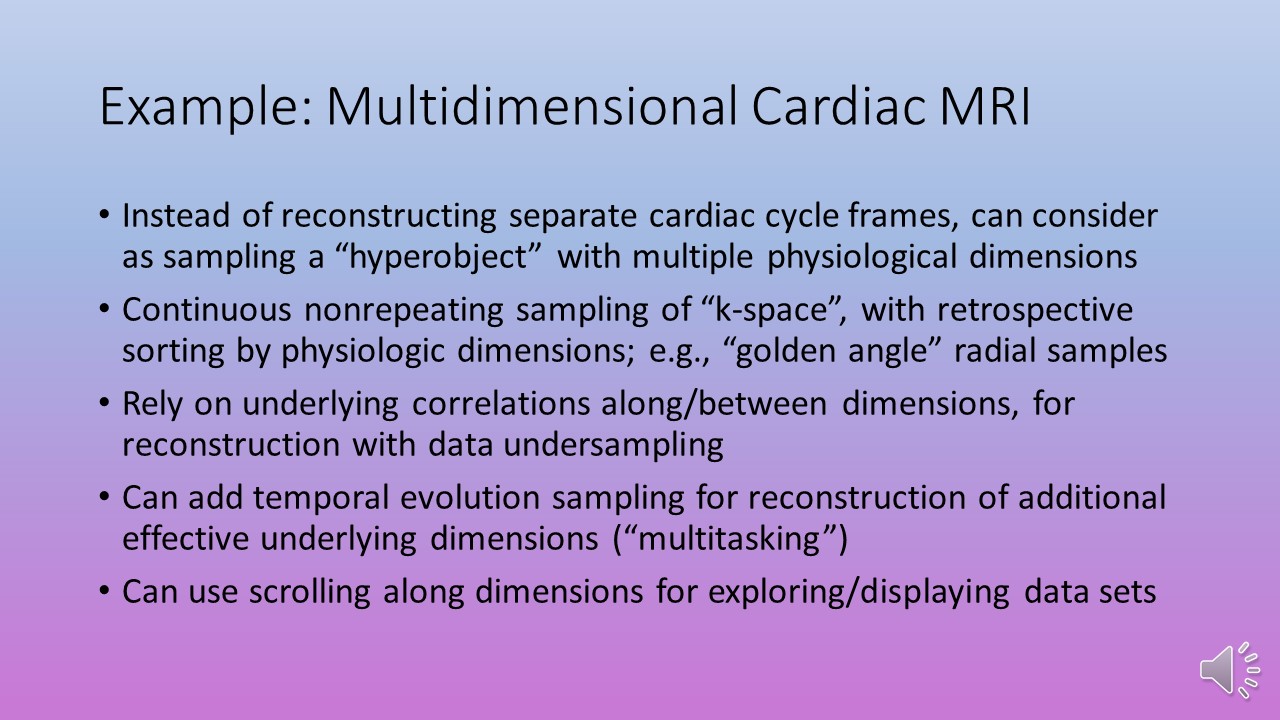 Example: Multidimensional Cardiac MRI

• Instead of reconstructing separate cardiac cycle frames, can consider as sampling a “hyperobject” with multiple physiological dimensions
• Continuous nonrepeating sampling of “k-space”, with retrospective sorting by physiologic dimensions; e.g., “golden angle” radial samples
• Rely on underlying correlations along/between dimensions, for reconstruction with data undersampling
• Can add temporal evolution sampling for reconstruction of additional effective underlying dimensions (“multitasking”)
• Can use scrolling along dimensions for exploring/displaying data sets